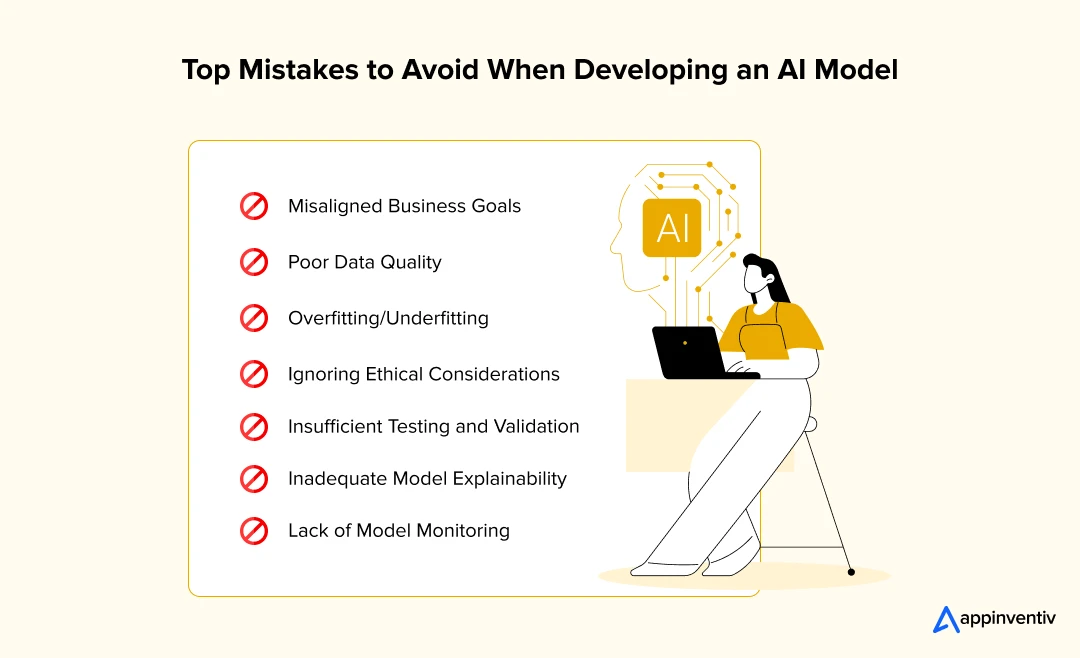 Top Mistakes to Avoid When Developing an AI Model

Misaligned Business Goals

Poor Data Quality

Overfitting/Underfitting

Ignoring Ethical Considerations

Insufficient Testing and Validation

Inadequate Model Explainability

Lack of Model Monitoring

AI

appinventiv